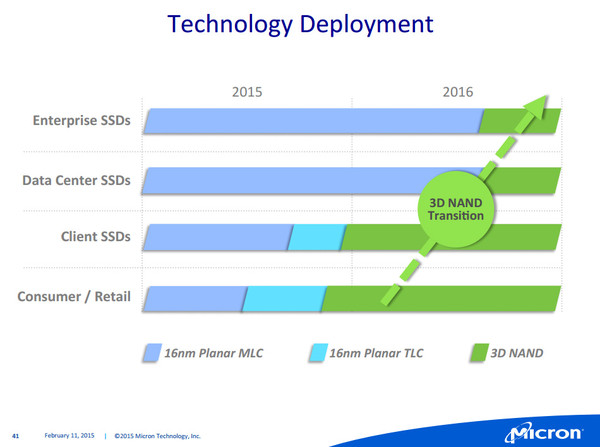 Technology Deployment

2015

2016

Enterprise SSDs

Data Center SSDs

Client SSDs

Consumer / Retail

3D NAND Transition

16nm Planar MLC

16nm Planar TLC

3D NAND

41 February 11, 2015 | ©2015 Micron Technology, Inc.

Micron